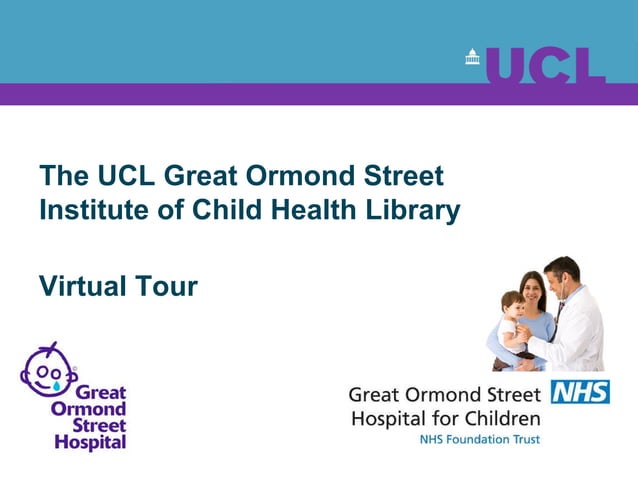 UCL

The UCL Great Ormond Street Institute of Child Health Library

Virtual Tour

Great Ormond Street Hospital

Great Ormond Street Hospital for Children NHS
NHS Foundation Trust